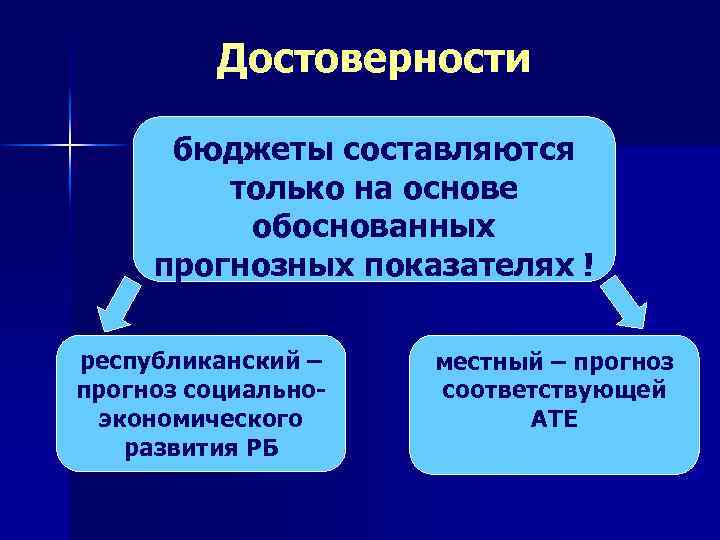 Достоверности

бюджеты составляются только на основе обоснованных прогнозных показателях !

республиканский – прогноз социально-экономического развития РБ

местный – прогноз соответствующей АТЕ